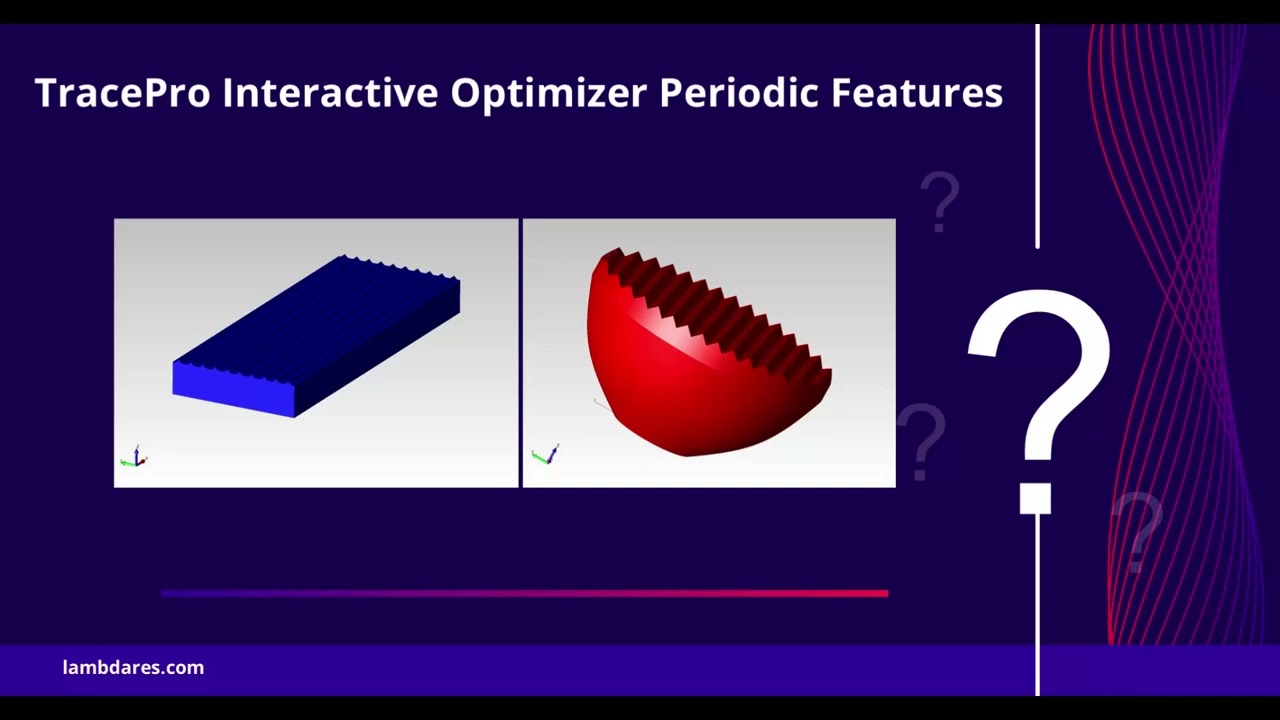 TracePro Interactive Optimizer Periodic Features

?

?

?

?

lambdares.com